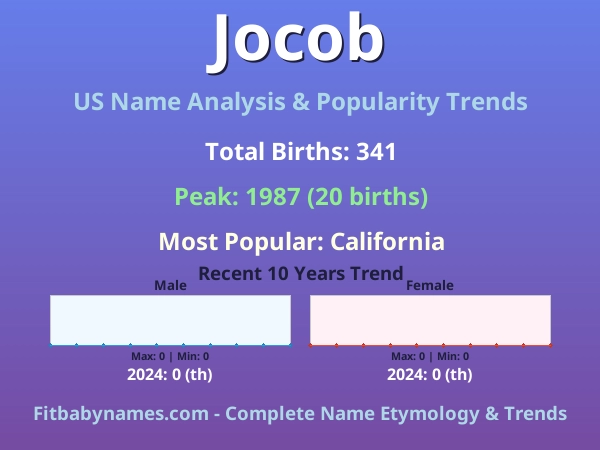 Jocob

US Name Analysis & Popularity Trends

Total Births: 341

Peak: 1987 (20 births)

Most Popular: California

Recent 10 Years Trend

Male

Max: 0 | Min: 0

2024: 0 (th)

Female

Max: 0 | Min: 0

2024: 0 (th)

Fitbabynames.com - Complete Name Etymology & Trends